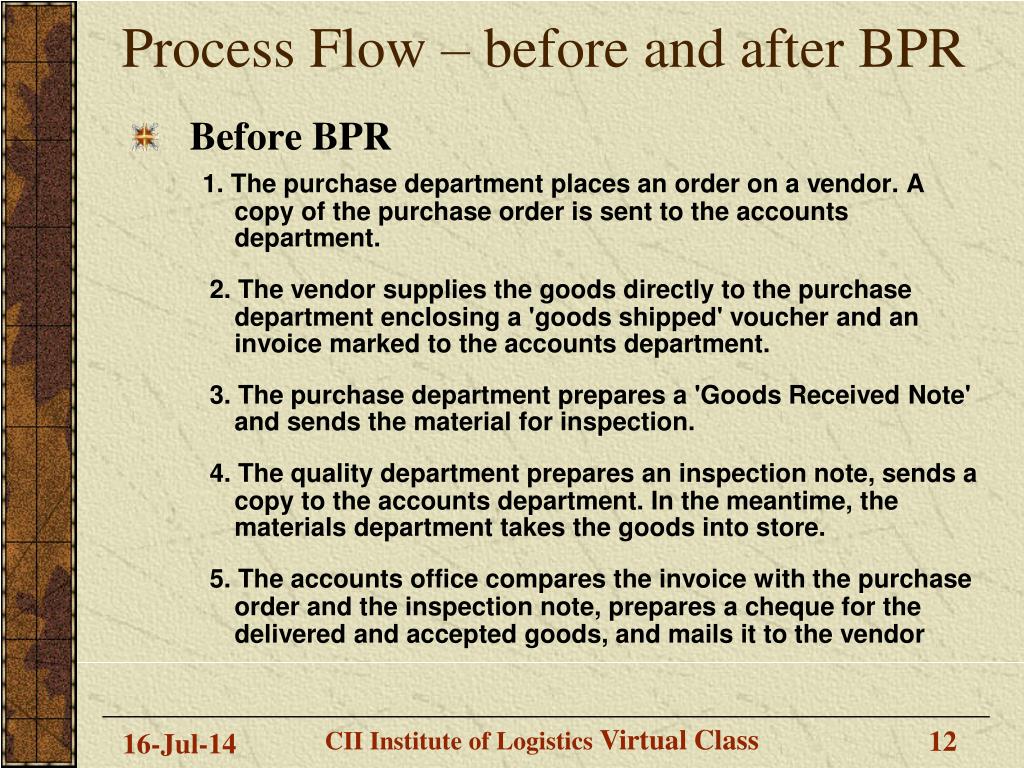 Process Flow – before and after BPR

Before BPR

1. The purchase department places an order on a vendor. A copy of the purchase order is sent to the accounts department.

2. The vendor supplies the goods directly to the purchase department enclosing a 'goods shipped' voucher and an invoice marked to the accounts department.

3. The purchase department prepares a 'Goods Received Note' and sends the material for inspection.

4. The quality department prepares an inspection note, sends a copy to the accounts department. In the meantime, the materials department takes the goods into store.

5. The accounts office compares the invoice with the purchase order and the inspection note, prepares a cheque for the delivered and accepted goods, and mails it to the vendor

16-Jul-14

CII Institute of Logistics Virtual Class

12